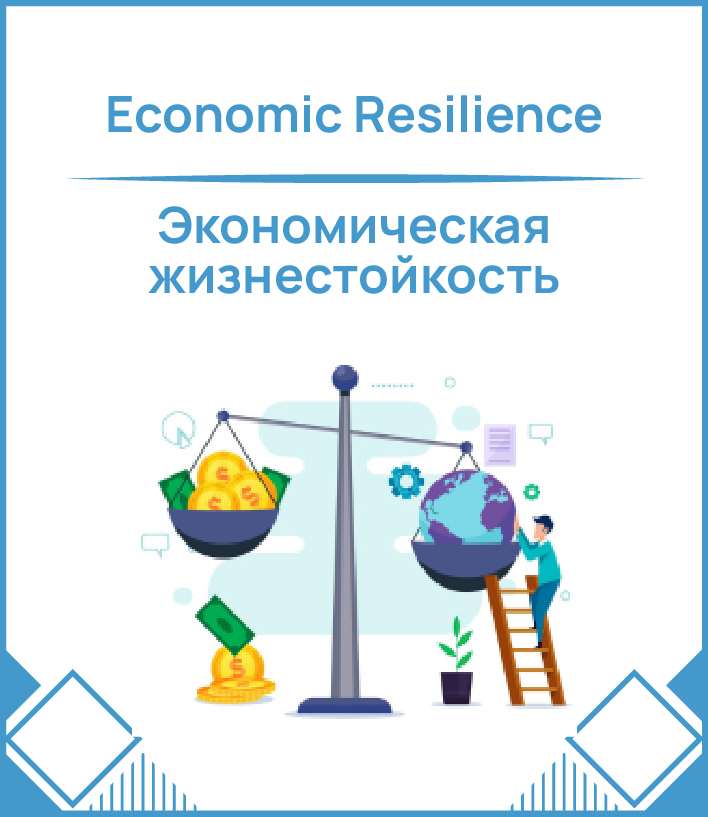 Economic Resilience

Экономическая жизнестойкость